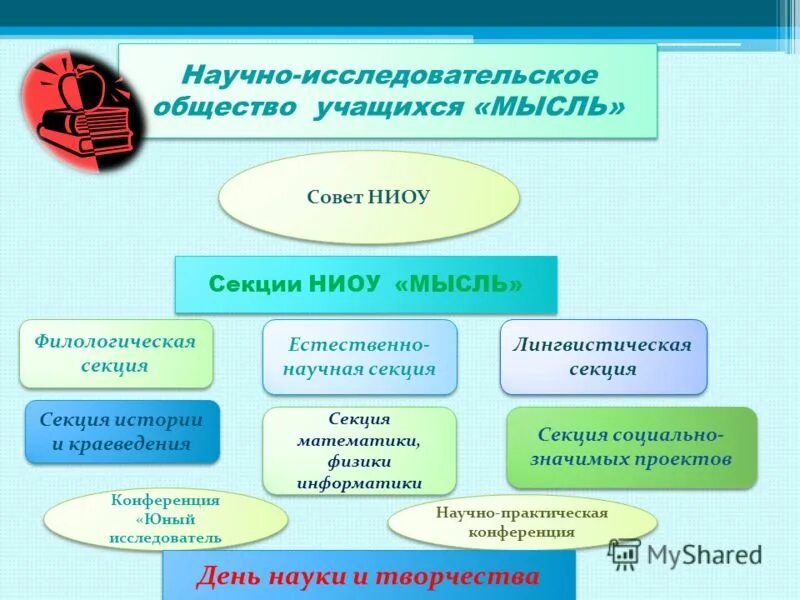 Научно-исследовательское общество учащихся «МЫСЛЬ»

Совет НИОУ

Секции НИОУ «МЫСЛЬ»

Филологическая секция

Естественно-научная секция

Лингвистическая секция

Секция истории и краеведения

Секция математики, физики информатики

Секция социально-значимых проектов

Конференция «Юный исследователь

Научно-практическая конференция

MyShared

День науки и творчества